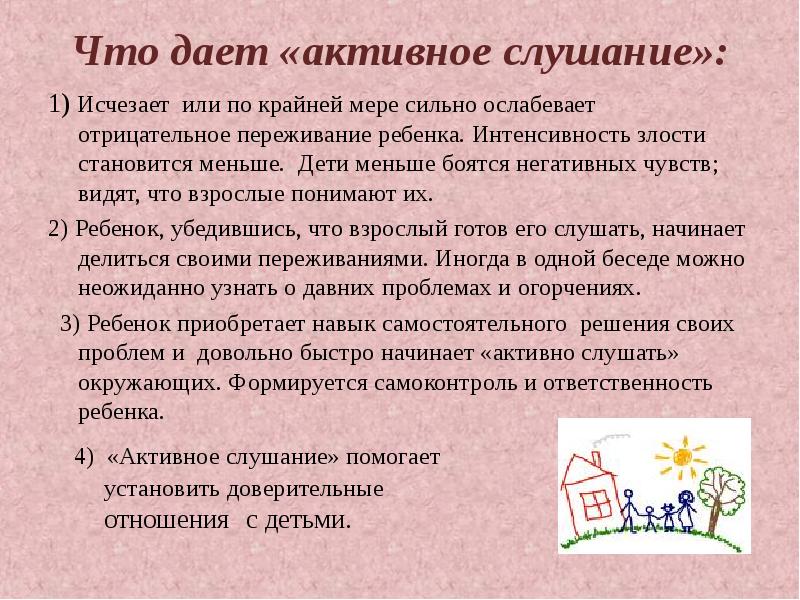 Что дает «активное слушание»:

1) Исчезает или по крайней мере сильно ослабевает отрицательное переживание ребенка. Интенсивность злости становится меньше. Дети меньше боятся негативных чувств; видят, что взрослые понимают их.

2) Ребенок, убедившись, что взрослый готов его слушать, начинает делиться своими переживаниями. Иногда в одной беседе можно неожиданно узнать о давних проблемах и огорчениях.

3) Ребенок приобретает навык самостоятельного решения своих проблем и довольно быстро начинает «активно слушать» окружающих. Формируется самоконтроль и ответственность ребенка.

4) «Активное слушание» помогает установить доверительные отношения с детьми.